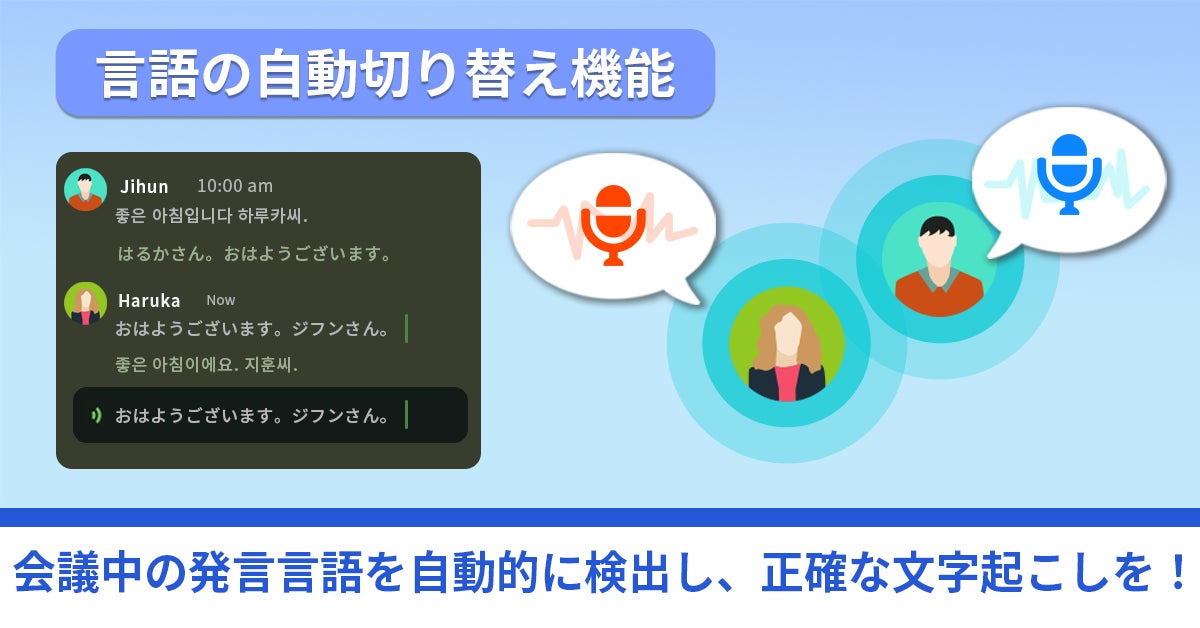 言語の自動切り替え機能

Jihun 10:00 am
좋은 아침입니다 하루카씨.

はるかさん。おはようございます。

Haruka Now
おはようございます。ジフンさん。

좋은 아침이에요. 지훈씨.

おはようございます。ジフンさん。

会議中の発言言語を自動的に検出し、正確な文字起こしを！